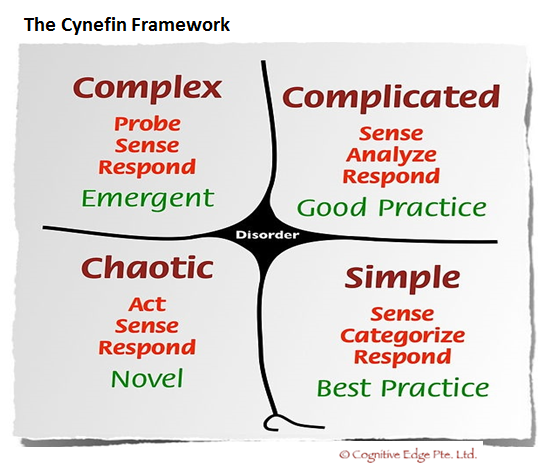 The Cynefin Framework

Complex
Probe
Sense
Respond
Emergent

Complicated
Sense
Analyze
Respond
Good Practice

Disorder

Chaotic
Act
Sense
Respond
Novel

Simple
Sense
Categorize
Respond
Best Practice

© Cognitive Edge Pte. Ltd.